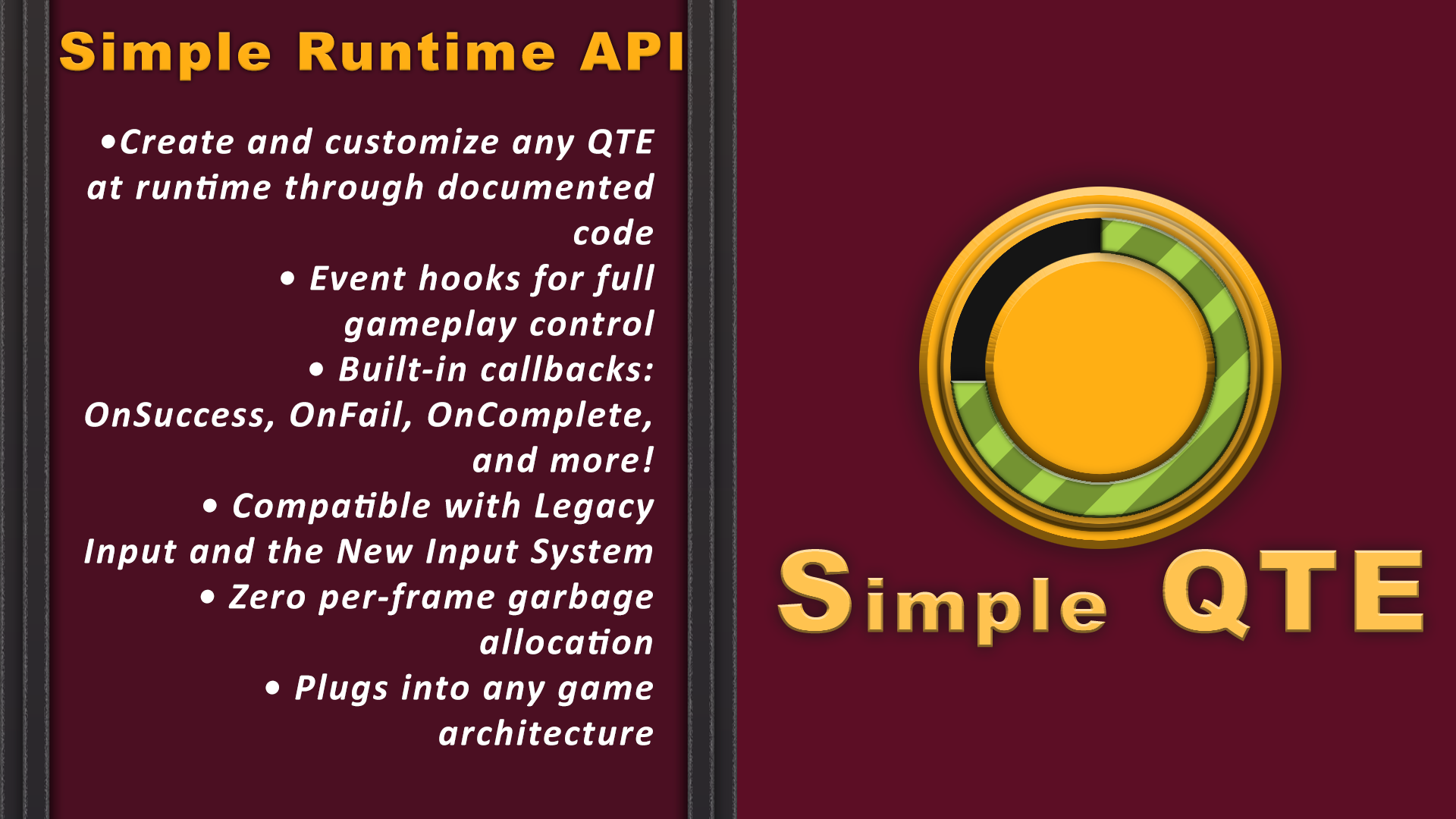 Simple Runtime API

•Create and customize any QTE at runtime through documented code
• Event hooks for full gameplay control
• Built-in callbacks: OnSuccess, OnFail, OnComplete, and more!
• Compatible with Legacy Input and the New Input System
• Zero per-frame garbage allocation
• Plugs into any game architecture

Simple QTE